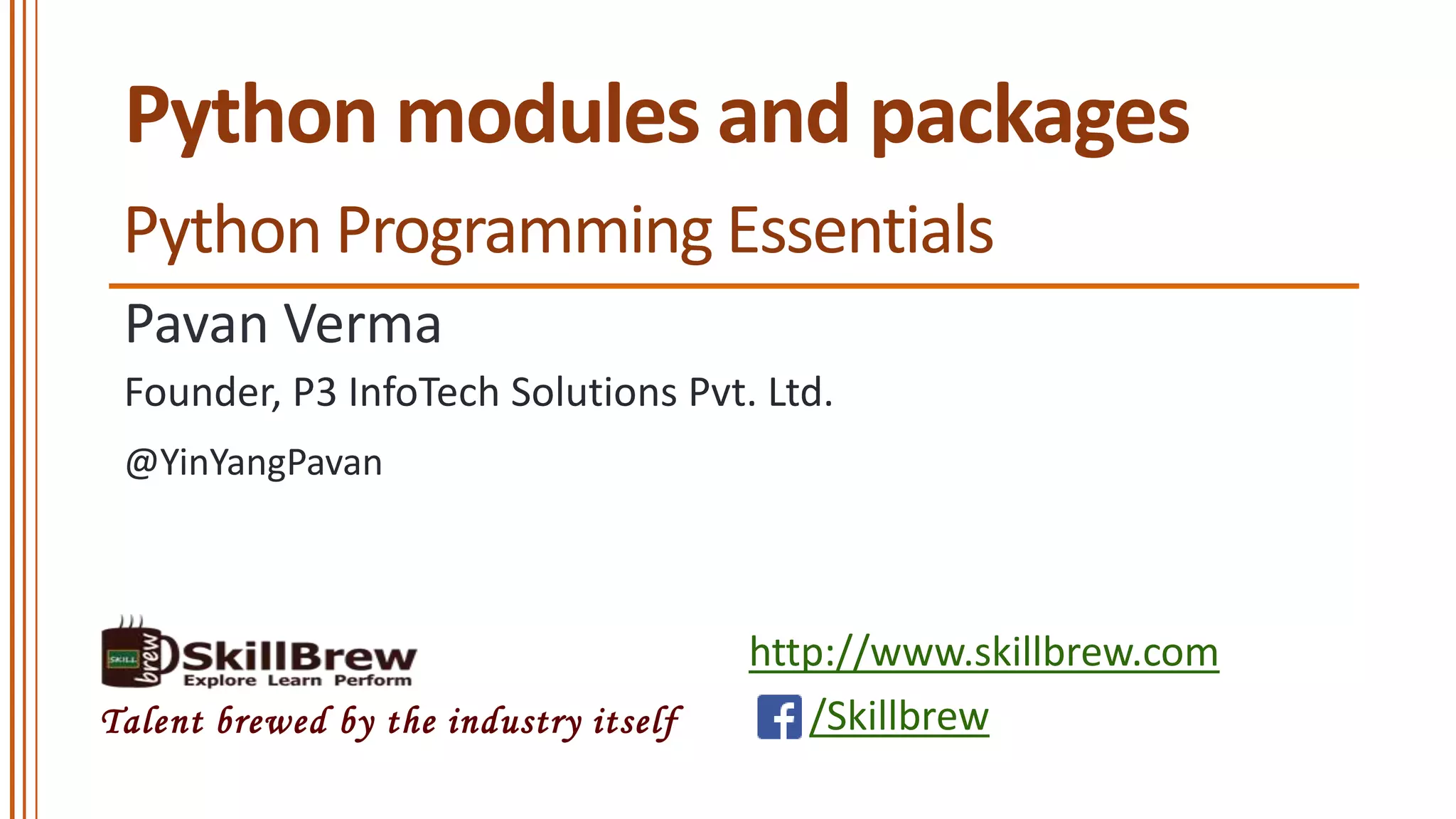 Python modules and packages

Python Programming Essentials

Pavan Verma

Founder, P3 InfoTech Solutions Pvt. Ltd.

@YinYangPavan

SKILL brew SkillBrew
Explore Learn Perform

Talent brewed by the industry itself

http://www.skillbrew.com

/Skillbrew